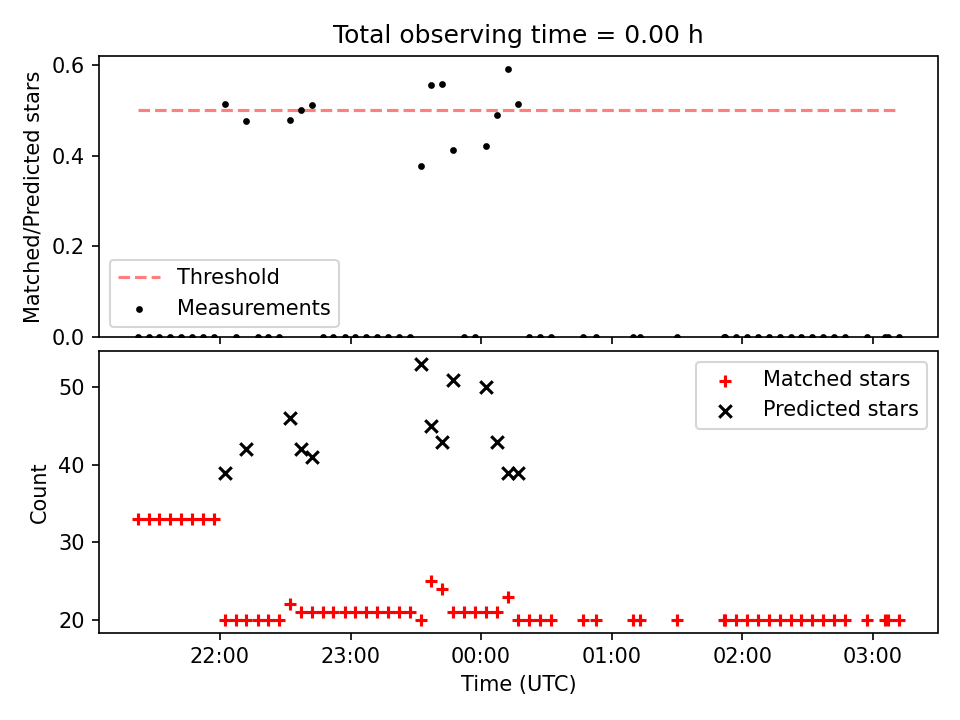 Total observing time = 0.00 h

Matched/Predicted stars

0.6
0.4
0.2
0.0

Threshold
Measurements

Count

50
40
30
20

Matched stars
Predicted stars

22:00
23:00
00:00
01:00
02:00
03:00

Time (UTC)